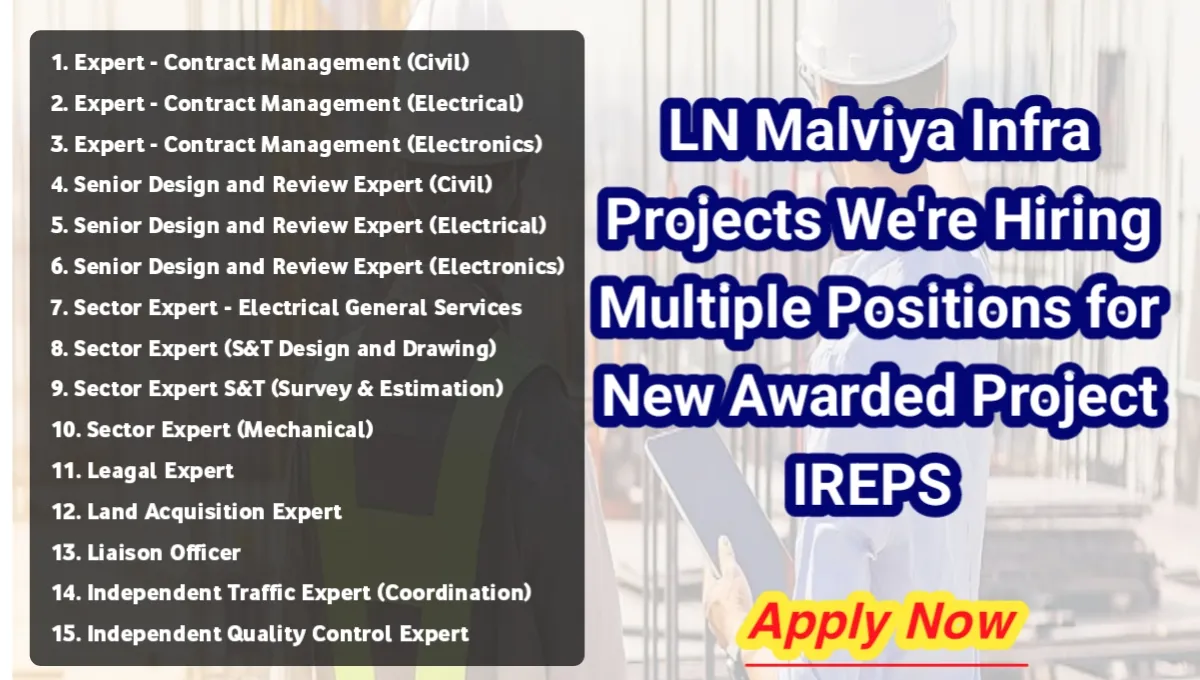 1. Expert - Contract Management (Civil)
2. Expert - Contract Management (Electrical)
3. Expert - Contract Management (Electronics)
4. Senior Design and Review Expert (Civil)
5. Senior Design and Review Expert (Electrical)
6. Senior Design and Review Expert (Electronics)
7. Sector Expert - Electrical General Services
8. Sector Expert (S&T Design and Drawing)
9. Sector Expert S&T (Survey & Estimation)
10. Sector Expert (Mechanical)
11. Leagal Expert
12. Land Acquisition Expert
13. Liaison Officer
14. Independent Traffic Expert (Coordination)
15. Independent Quality Control Expert

LN Malviya Infra Projects We're Hiring Multiple Positions for New Awarded Project IREPS

Apply Now